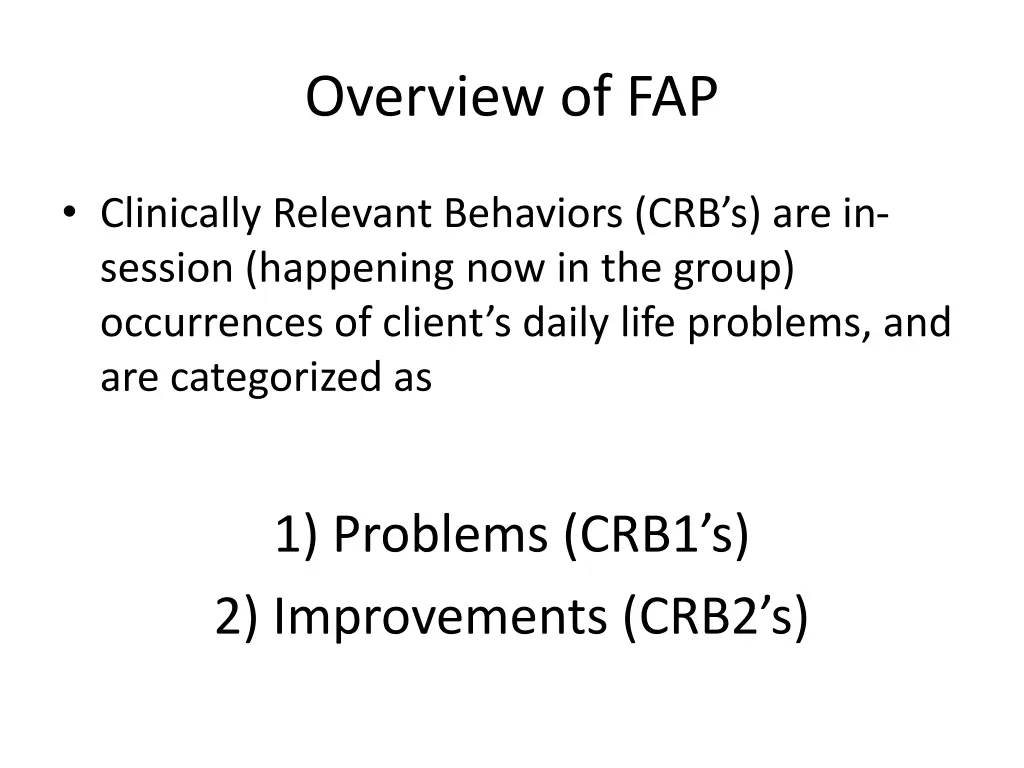 Overview of FAP

• Clinically Relevant Behaviors (CRB’s) are in-session (happening now in the group) occurrences of client’s daily life problems, and are categorized as

1) Problems (CRB1’s)
2) Improvements (CRB2’s)